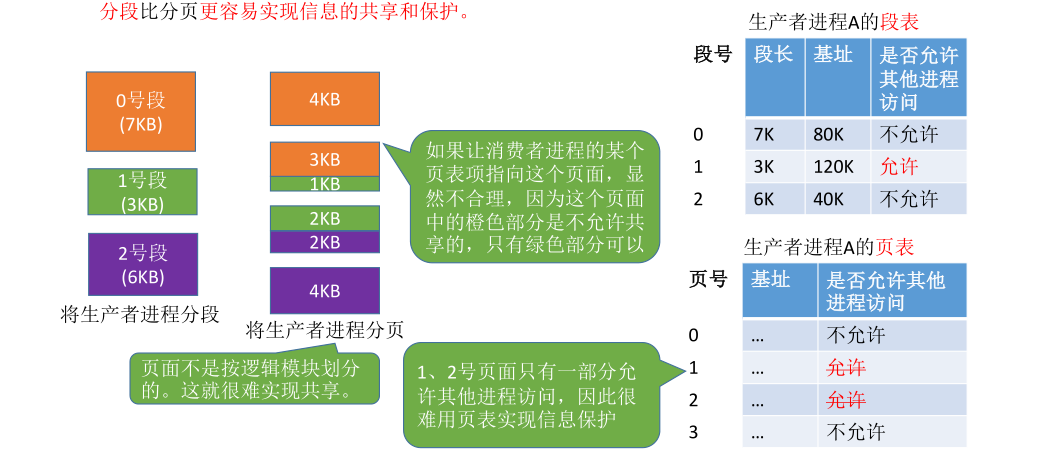 分段比分页更容易实现信息的共享和保护。

0号段
(7KB)

1号段
(3KB)

2号段
(6KB)

将生产者进程分段

4KB

3KB
1KB

2KB
2KB

4KB

将生产者进程分页

如果让消费者进程的某个页表项指向这个页面，显然不合理，因为这个页面中的橙色部分是不允许共享的，只有绿色部分可以

页面不是按逻辑模块划分的。这就很难实现共享。

1、2号页面只有一部分允许其他进程访问，因此很难用页表实现信息保护

生产者进程A的段表

| 段号 | 段长 | 基址 | 是否允许其他进程访问 |
|---|---|---|---|
| 0 | 7K | 80K | 不允许 |
| 1 | 3K | 120K | 允许 |
| 2 | 6K | 40K | 不允许 |

生产者进程A的页表

| 页号 | 基址 | 是否允许其他进程访问 |
|---|---|---|
| 0 | … | 不允许 |
| 1 | … | 允许 |
| 2 | … | 允许 |
| 3 | … | 不允许 |